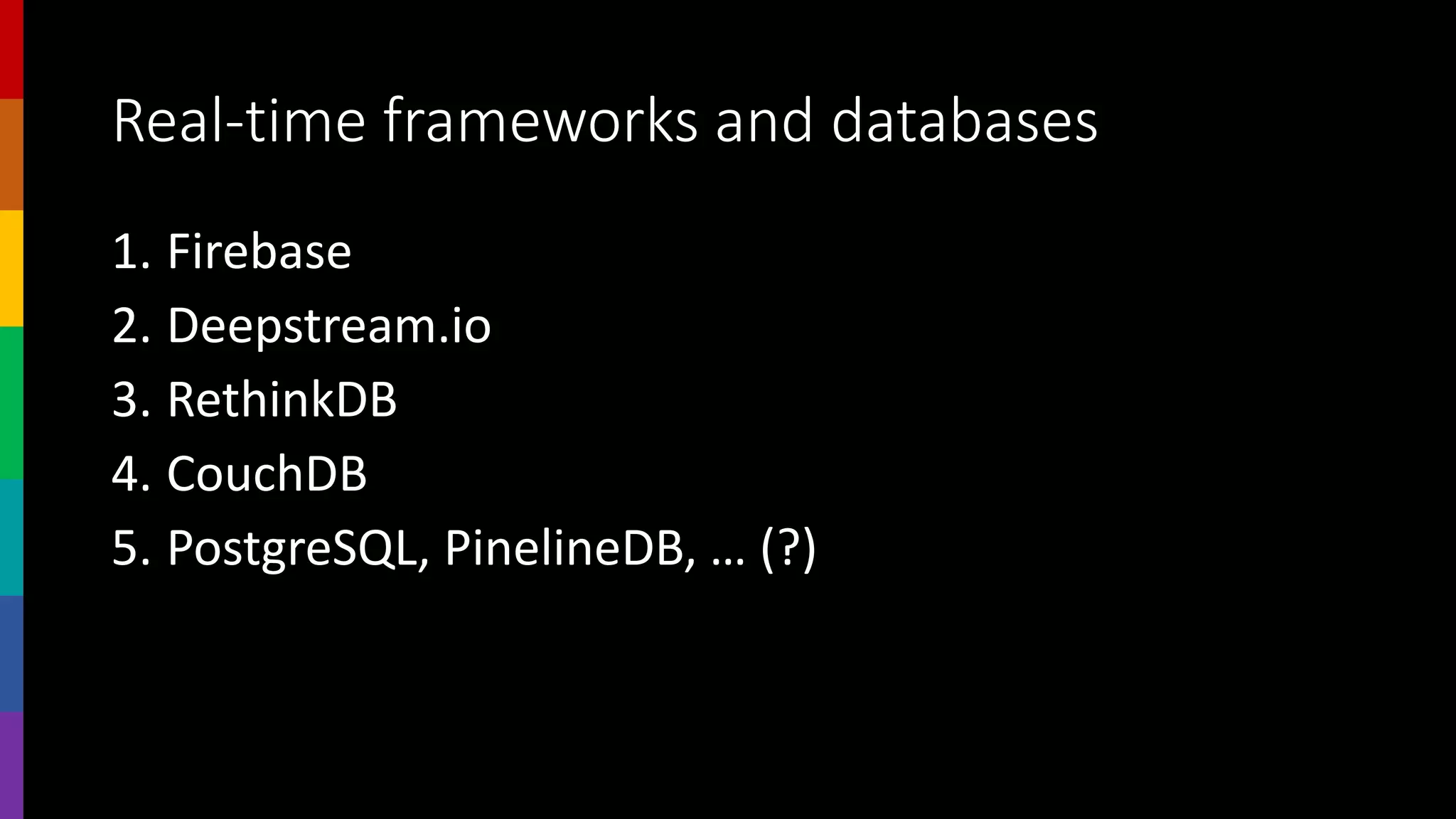 Real-time frameworks and databases

1. Firebase
2. Deepstream.io
3. RethinkDB
4. CouchDB
5. PostgreSQL, PinelineDB, … (?)